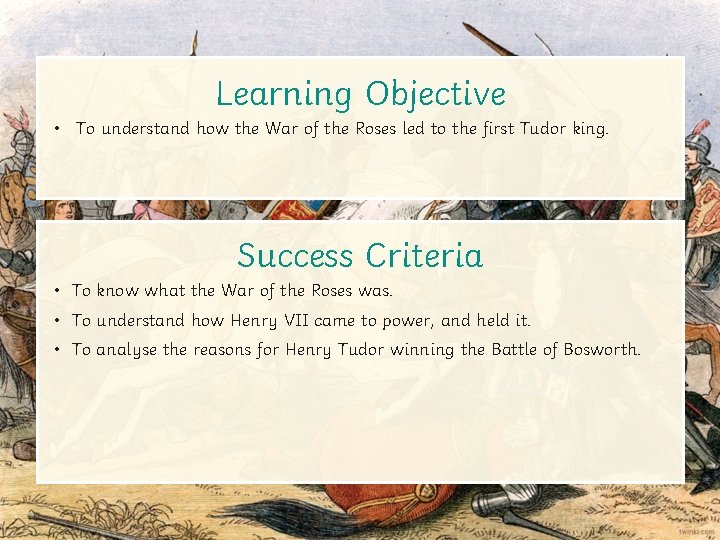 Learning Objective

• To understand how the War of the Roses led to the first Tudor king.

Success Criteria

• To know what the War of the Roses was.

• To understand how Henry VII came to power, and held it.

• To analyse the reasons for Henry Tudor winning the Battle of Bosworth.

twinkl.com